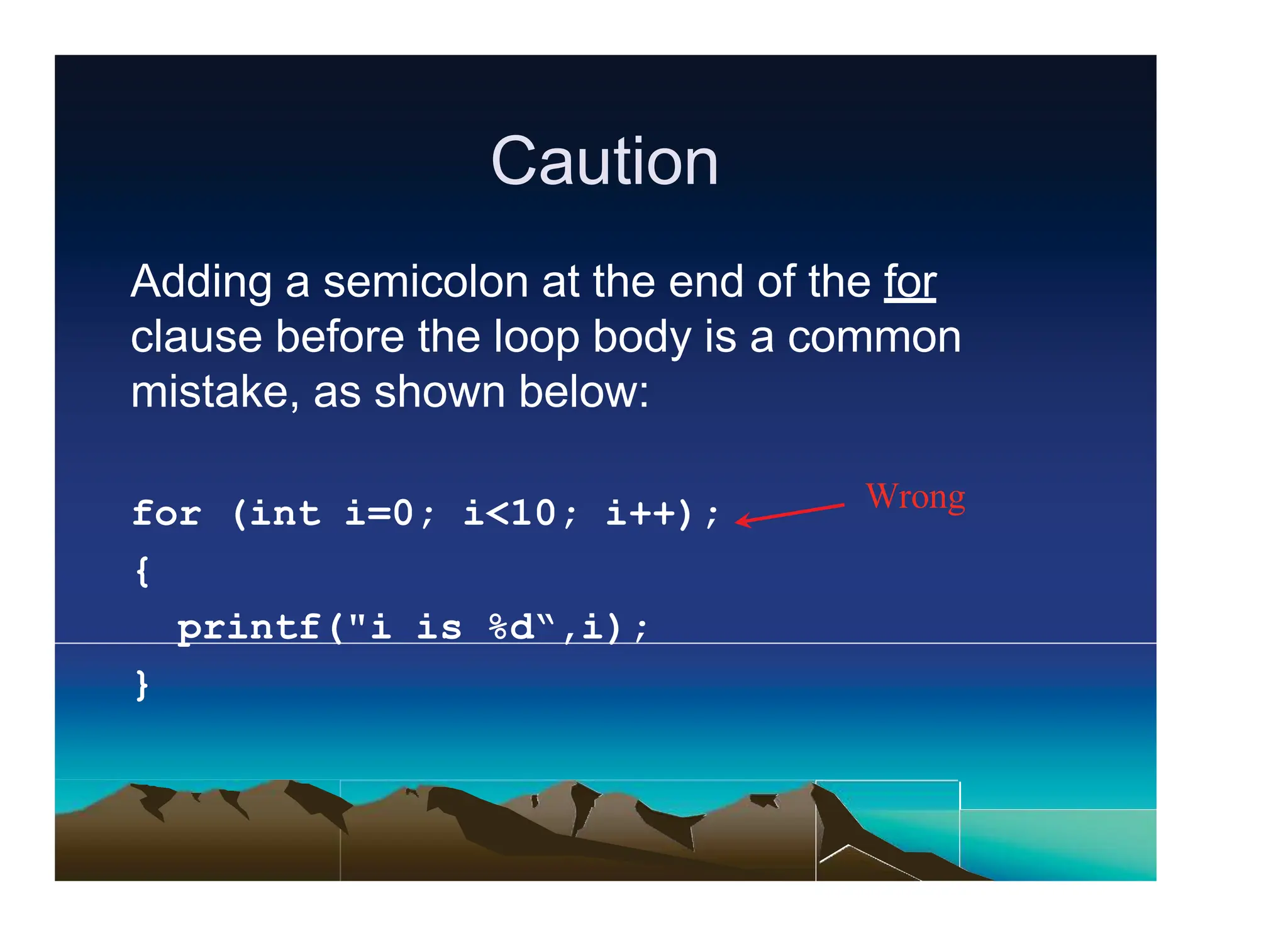 Caution

Adding a semicolon at the end of the for clause before the loop body is a common mistake, as shown below:

for (int i=0; i<10; i++);

Wrong

{

printf("i is %d‶,i);

}